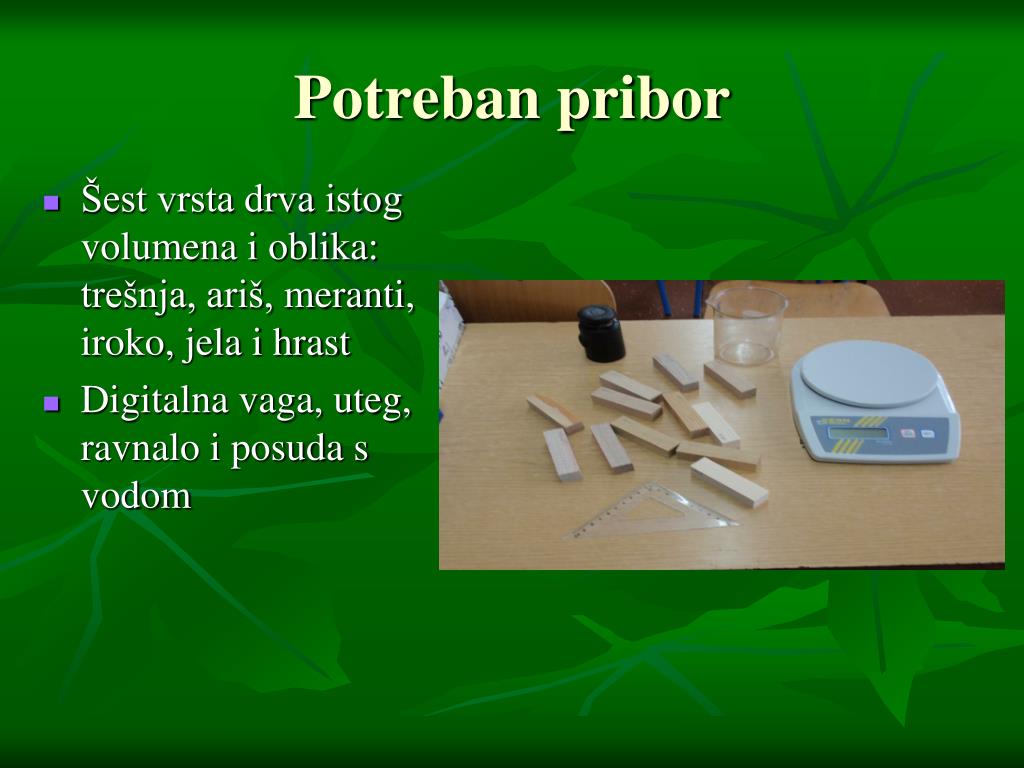 Potreban pribor

- Šest vrsta drva istog volumena i oblika: trešnja, ariš, meranti, iroko, jela i hrast
- Digitalna vaga, uteg, ravnalo i posuda s vodom